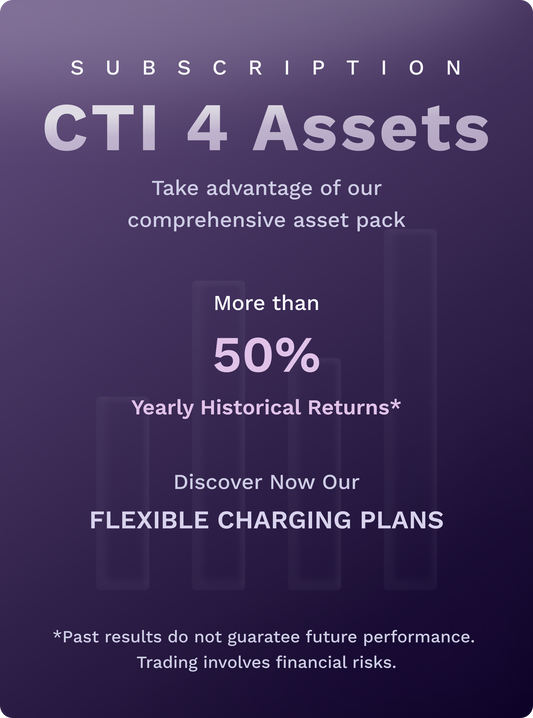 SUBSCRIPTION

CTI 4 Assets

Take advantage of our comprehensive asset pack

More than

50%

Yearly Historical Returns*

Discover Now Our

FLEXIBLE CHARGING PLANS

*Past results do not guaratee future performance. Trading involves financial risks.